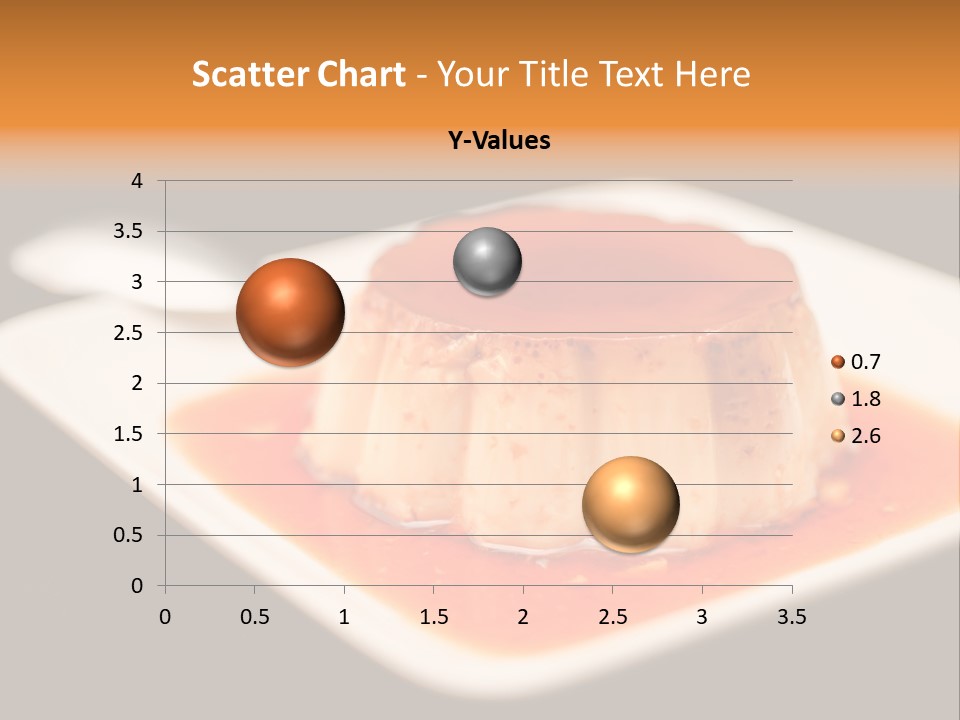 Scatter Chart - Your Title Text Here

Y-Values

4
3.5
3
2.5
2
1.5
1
0.5
0

0 0.5 1 1.5 2 2.5 3 3.5

0.7
1.8
2.6